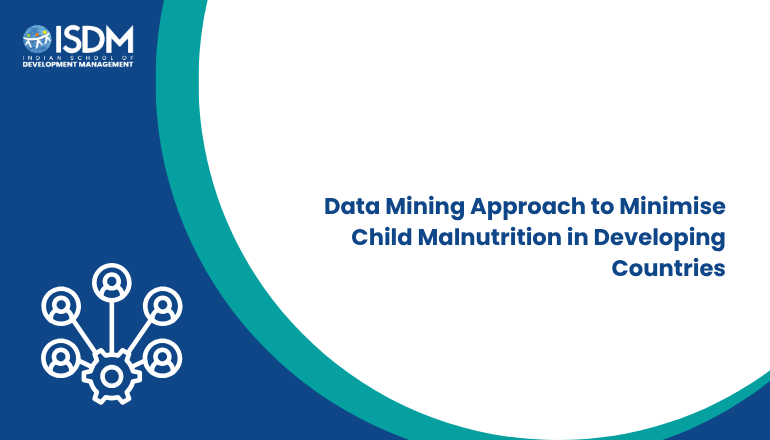 ISDM
INDIAN SCHOOL OF
DEVELOPMENT MANAGEMENT

Data Mining Approach to Minimise Child Malnutrition in Developing Countries